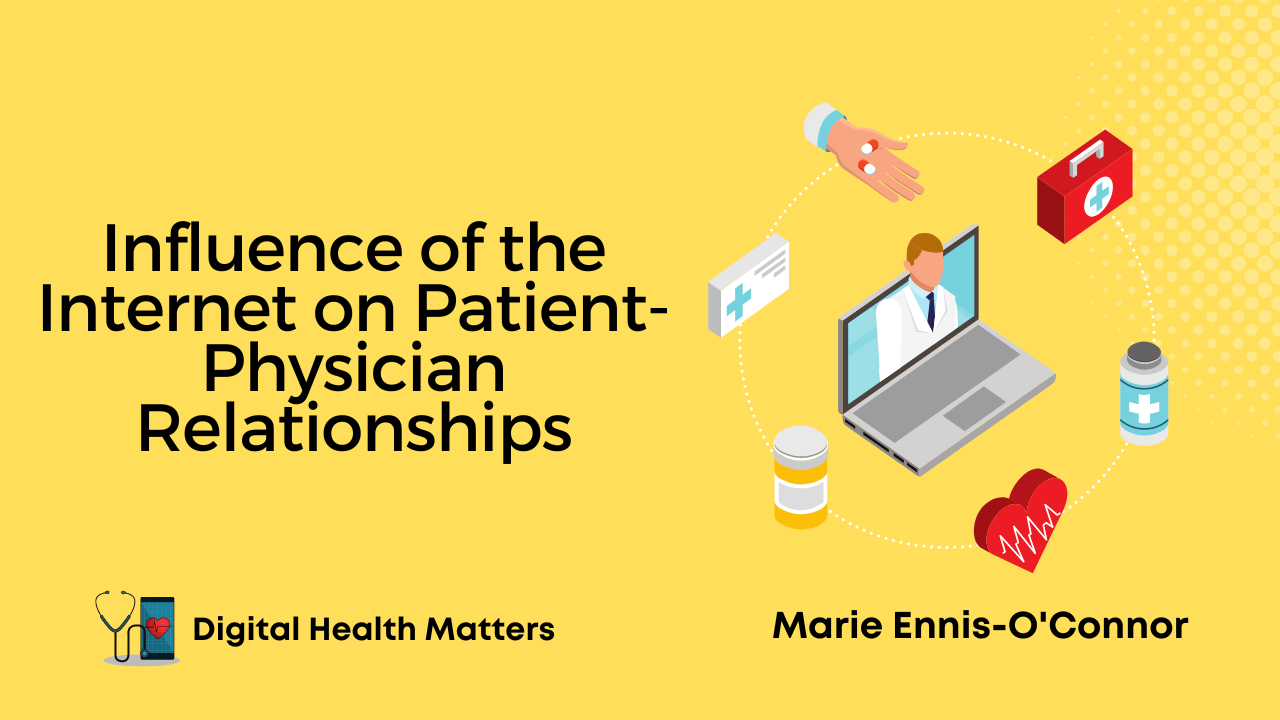 Influence of the Internet on Patient-Physician Relationships

Digital Health Matters

Marie Ennis-O'Connor